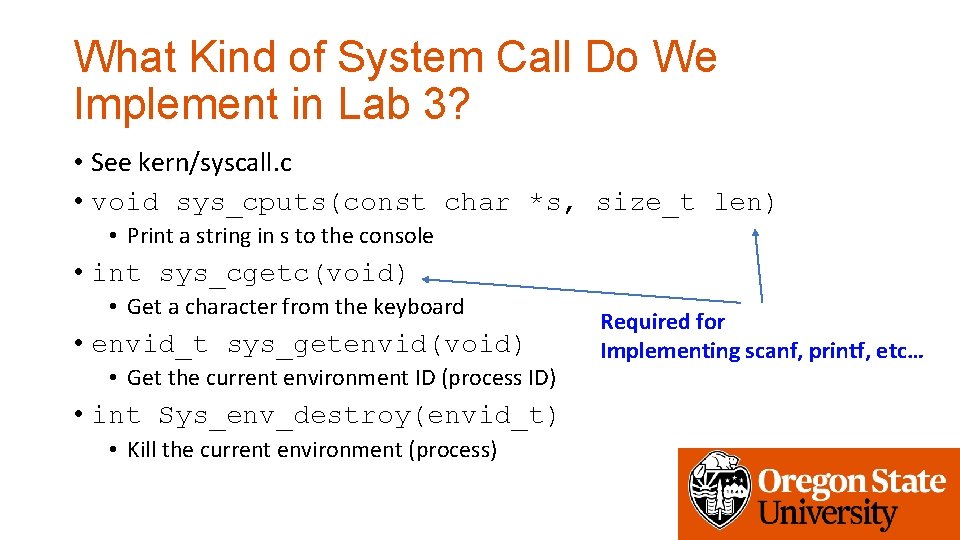 What Kind of System Call Do We Implement in Lab 3?

• See kern/syscall.c
• void sys_cputs(const char *s, size_t len)
  • Print a string in s to the console
• int sys_cgetc(void)
  • Get a character from the keyboard
• envid_t sys_getenvid(void)
  • Get the current environment ID (process ID)
• int Sys_env_destroy(envid_t)
  • Kill the current environment (process)

Required for Implementing scanf, printf, etc…

Oregon State University